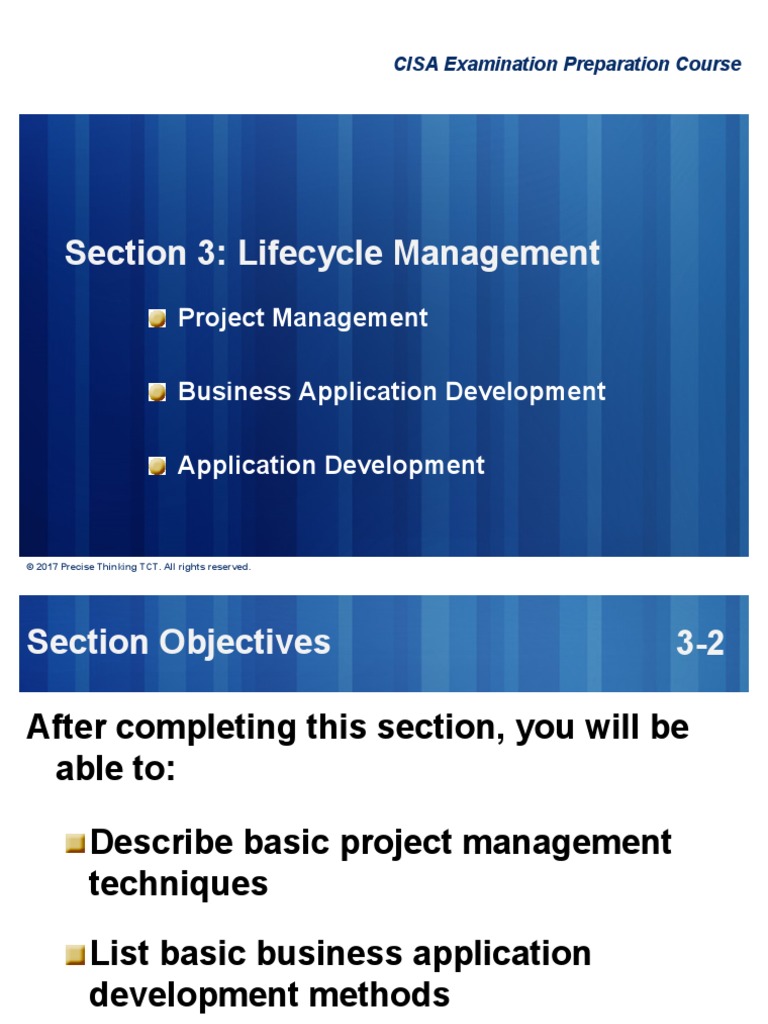 CISA Examination Preparation Course

Section 3: Lifecycle Management

Project Management

Business Application Development

Application Development

© 2017 Precise Thinking TCT. All rights reserved.

Section Objectives

3-2

After completing this section, you will be able to:

Describe basic project management techniques

List basic business application development methods